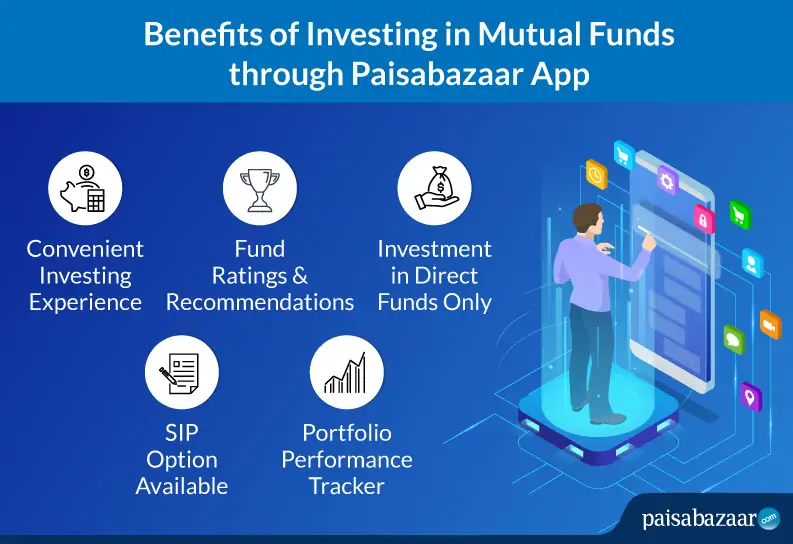 Benefits of Investing in Mutual Funds through Paisabazaar App

Convenient Investing Experience

Fund Ratings & Recommendations

Investment in Direct Funds Only

SIP Option Available

Portfolio Performance Tracker

paisabazaar.com